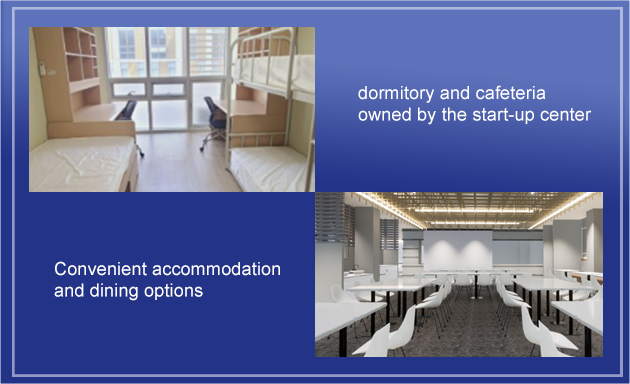 dormitory and cafeteria owned by the start-up center

Convenient accommodation and dining options